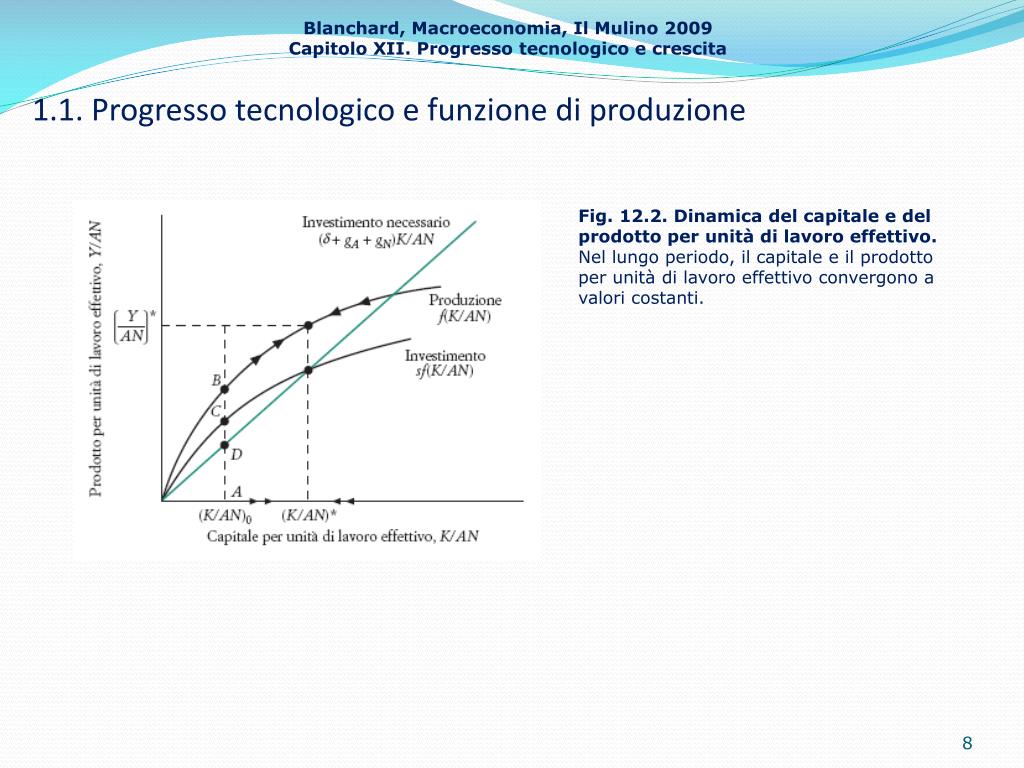 Blanchard, Macroeconomia, Il Mulino 2009
Capitolo XII. Progresso tecnologico e crescita

1.1. Progresso tecnologico e funzione di produzione

Prodotto per unità di lavoro effettivo, $Y/AN$

$\left(\frac{Y}{AN}\right)^*$

Investimento necessario
$(\delta + g_A + g_N)K/AN$

Produzione
$f(K/AN)$

Investimento
$sf(K/AN)$

B

C

D

A

$(K/AN)_0$

$(K/AN)^*$

Capitale per unità di lavoro effettivo, $K/AN$

Fig. 12.2. Dinamica del capitale e del prodotto per unità di lavoro effettivo.
Nel lungo periodo, il capitale e il prodotto per unità di lavoro effettivo convergono a valori costanti.

8